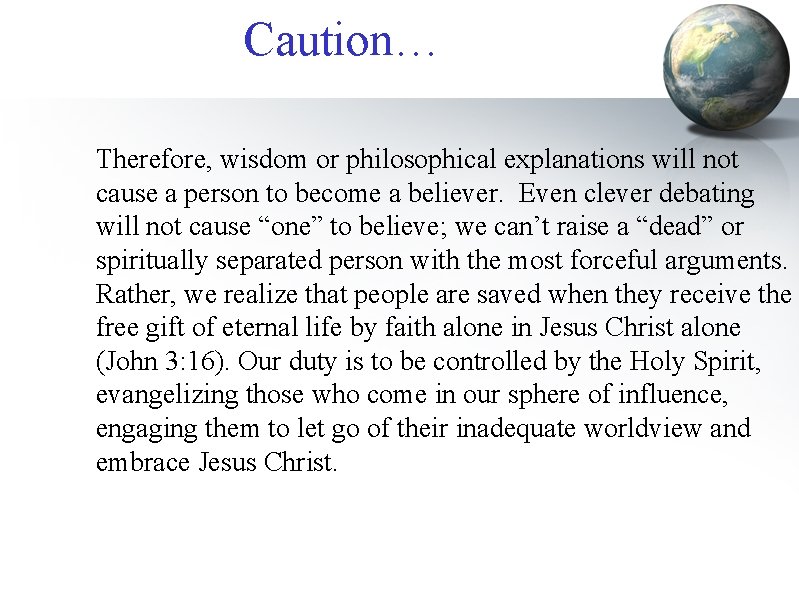 Caution…

Therefore, wisdom or philosophical explanations will not cause a person to become a believer.  Even clever debating will not cause “one” to believe; we can’t raise a “dead” or spiritually separated person with the most forceful arguments. Rather, we realize that people are saved when they receive the free gift of eternal life by faith alone in Jesus Christ alone (John 3:16). Our duty is to be controlled by the Holy Spirit, evangelizing those who come in our sphere of influence, engaging them to let go of their inadequate worldview and embrace Jesus Christ.